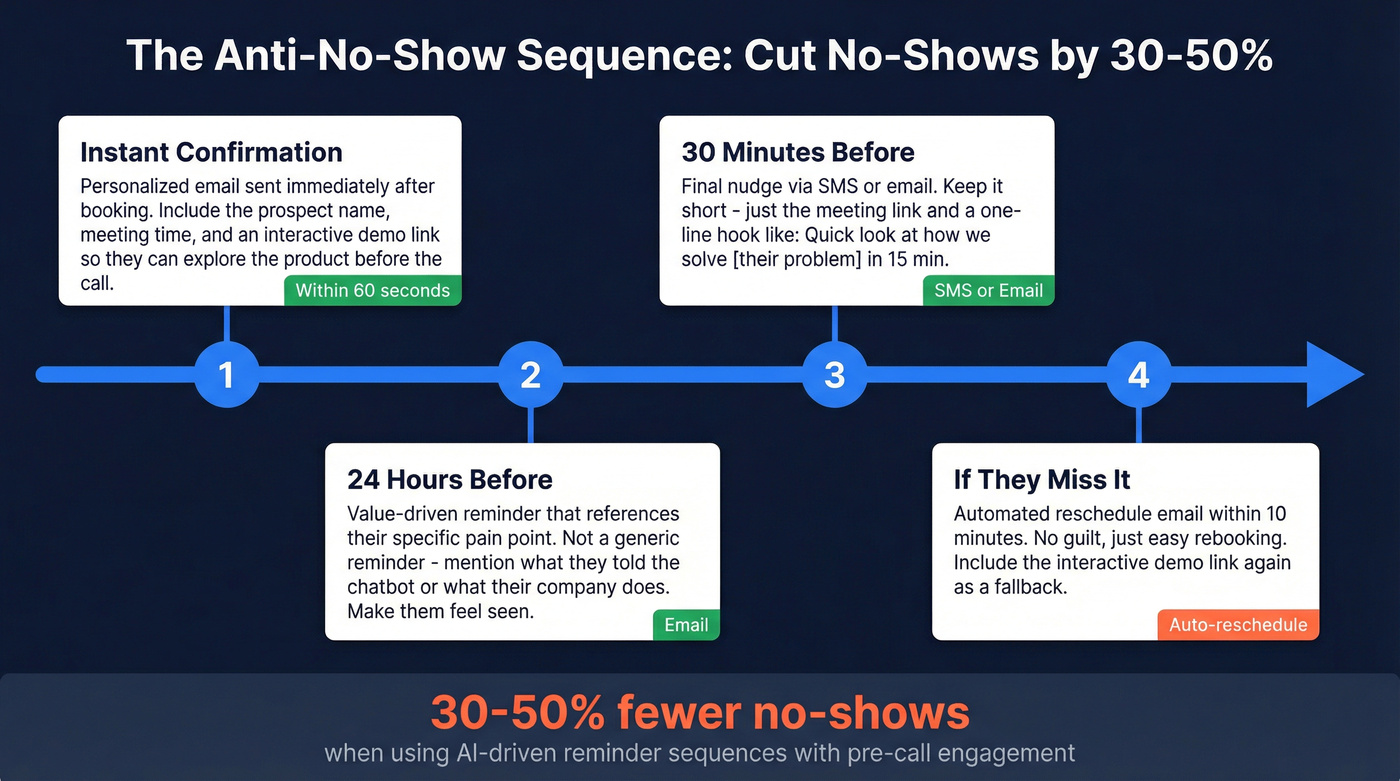 The Anti-No-Show Sequence: Cut No-Shows by 30-50%

Instant Confirmation

Personalized email sent immediately after booking. Include the prospect name, meeting time, and an interactive demo link so they can explore the product before the call.

Within 60 seconds

1

24 Hours Before

Value-driven reminder that references their specific pain point. Not a generic reminder - mention what they told the chatbot or what their company does. Make them feel seen.

Email

2

30 Minutes Before

Final nudge via SMS or email. Keep it short - just the meeting link and a one-line hook like: Quick look at how we solve [their problem] in 15 min.

SMS or Email

3

If They Miss It

Automated reschedule email within 10 minutes. No guilt, just easy rebooking. Include the interactive demo link again as a fallback.

Auto-reschedule

4

30-50% fewer no-shows

when using AI-driven reminder sequences with pre-call engagement